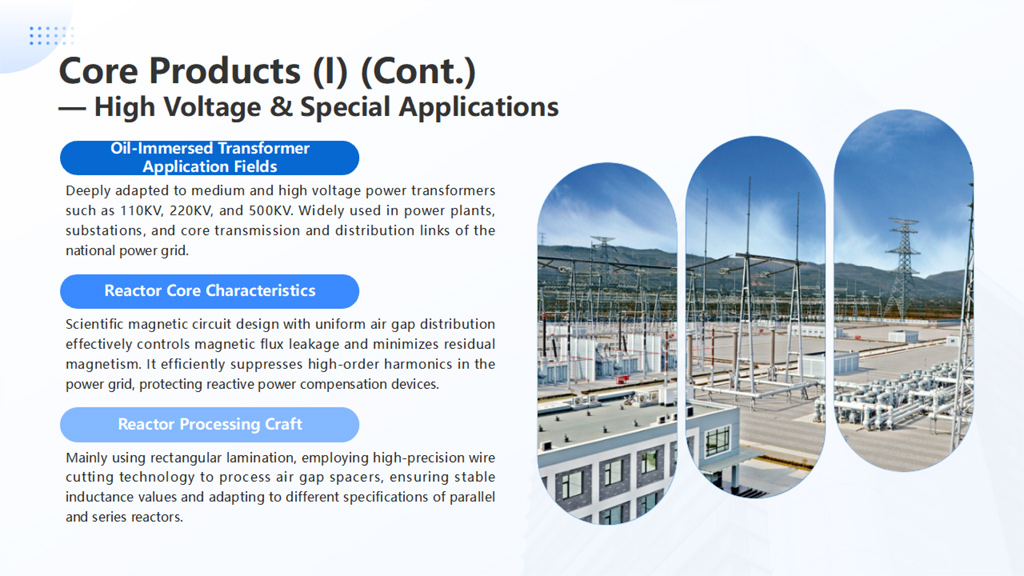 Core Products (I) (Cont.)
— High Voltage & Special Applications

Oil-Immersed Transformer Application Fields

Deeply adapted to medium and high voltage power transformers such as 110KV, 220KV, and 500KV. Widely used in power plants, substations, and core transmission and distribution links of the national power grid.

Reactor Core Characteristics

Scientific magnetic circuit design with uniform air gap distribution effectively controls magnetic flux leakage and minimizes residual magnetism. It efficiently suppresses high-order harmonics in the power grid, protecting reactive power compensation devices.

Reactor Processing Craft

Mainly using rectangular lamination, employing high-precision wire cutting technology to process air gap spacers, ensuring stable inductance values and adapting to different specifications of parallel and series reactors.